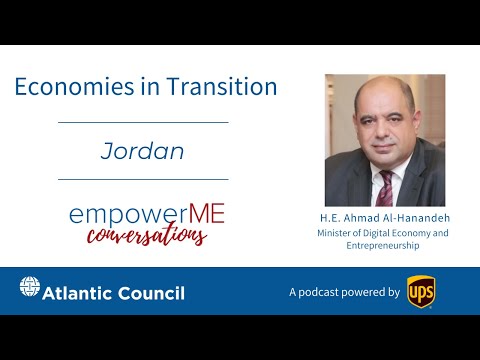 Economies in Transition

Jordan

empowerME
conversations

H.E. Ahmad Al-Hanandeh
Minister of Digital Economy and Entrepreneurship

Atlantic Council

A podcast powered by ups